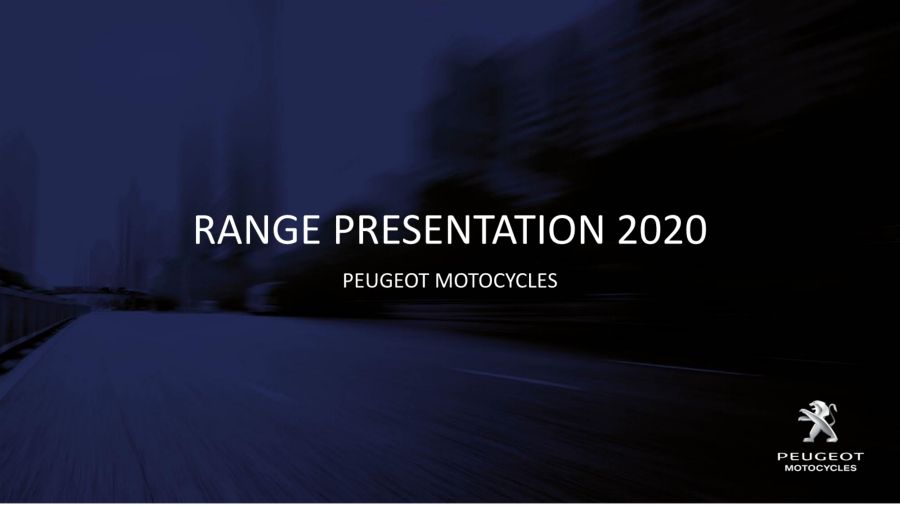 RANGE PRESENTATION 2020

PEUGEOT MOTOCYCLES

PEUGEOT
MOTOCYCLES